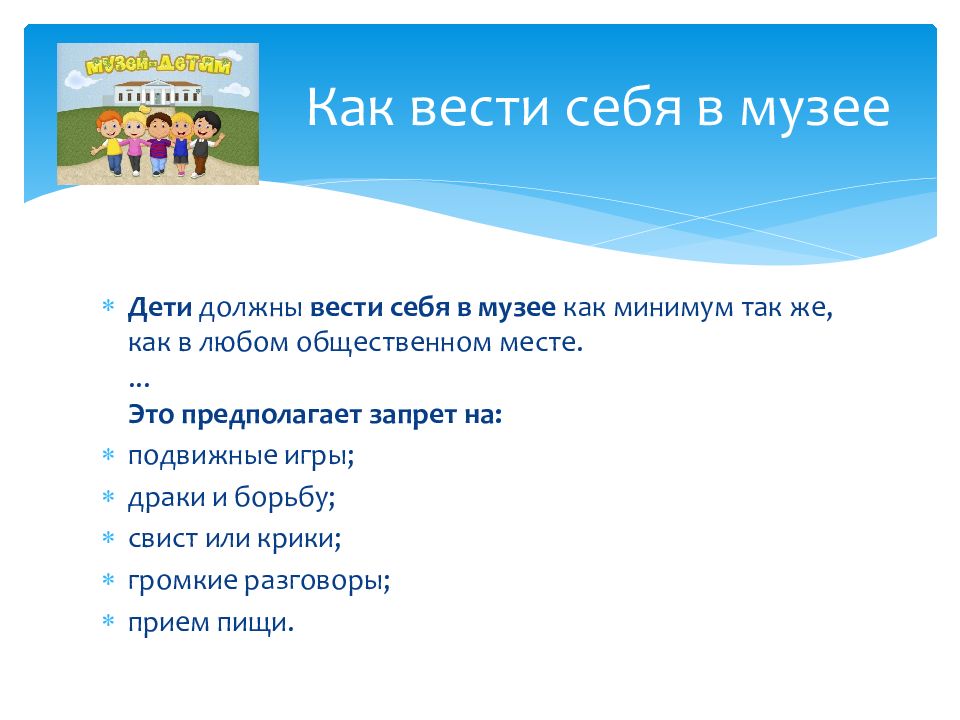 МУЗЕЙ-ДЕТЯМ

Как вести себя в музее

* Дети должны вести себя в музее как минимум так же, как в любом общественном месте.
…
Это предполагает запрет на:
* подвижные игры;
* драки и борьбу;
* свист или крики;
* громкие разговоры;
* прием пищи.